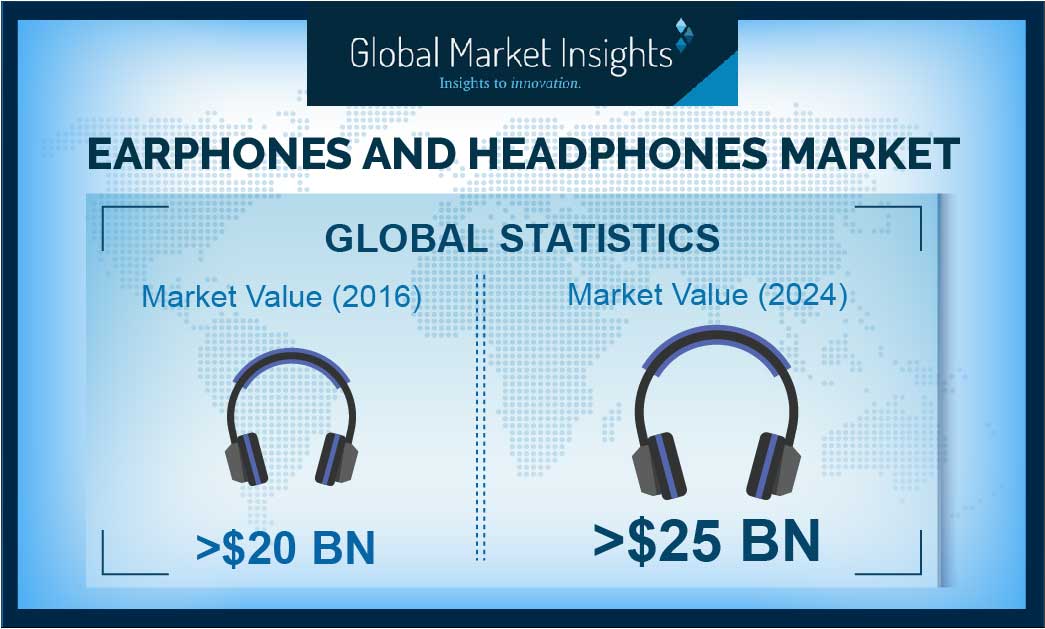 Global Market Insights
Insights to innovation.

EARPHONES AND HEADPHONES MARKET

GLOBAL STATISTICS

Market Value (2016)

>$20 BN

Market Value (2024)

>$25 BN